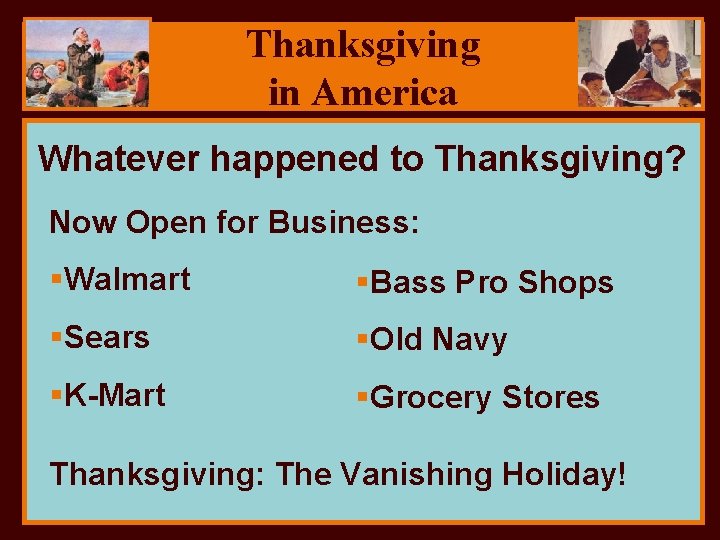 Thanksgiving in America

Whatever happened to Thanksgiving?

Now Open for Business:

▪Walmart
▪Sears
▪K-Mart

▪Bass Pro Shops
▪Old Navy
▪Grocery Stores

Thanksgiving: The Vanishing Holiday!